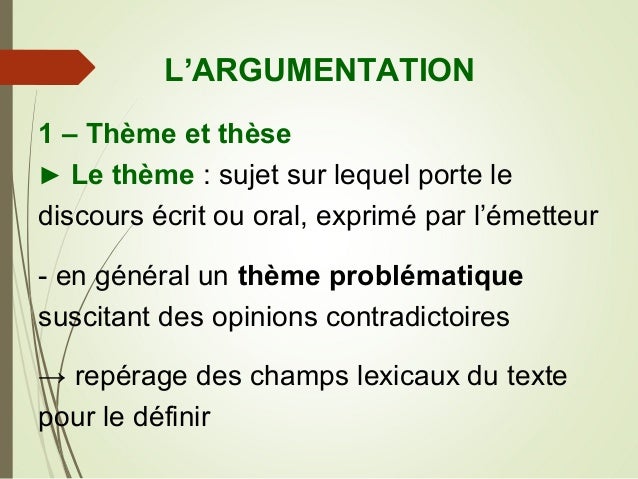 L’ARGUMENTATION

1 – Thème et thèse

► Le thème : sujet sur lequel porte le discours écrit ou oral, exprimé par l’émetteur

- en général un thème problématique suscitant des opinions contradictoires

→ repérage des champs lexicaux du texte pour le définir